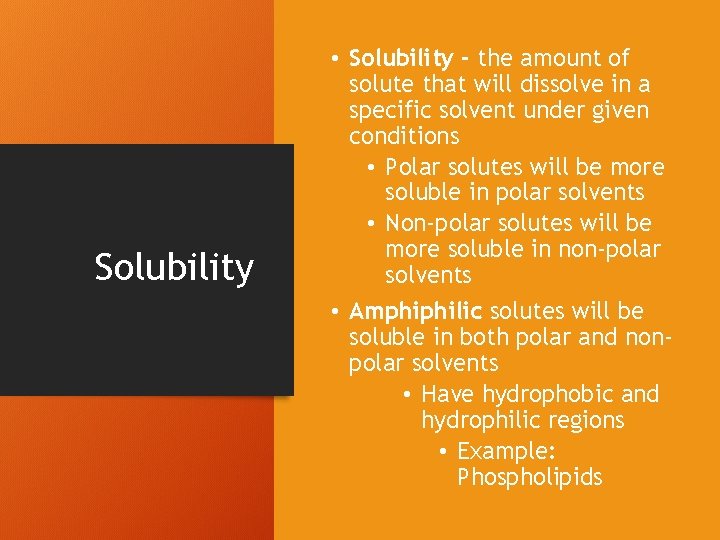 Solubility

• Solubility - the amount of solute that will dissolve in a specific solvent under given conditions
  • Polar solutes will be more soluble in polar solvents
  • Non-polar solutes will be more soluble in non-polar solvents
• Amphiphilic solutes will be soluble in both polar and non-polar solvents
  • Have hydrophobic and hydrophilic regions
    • Example: Phospholipids